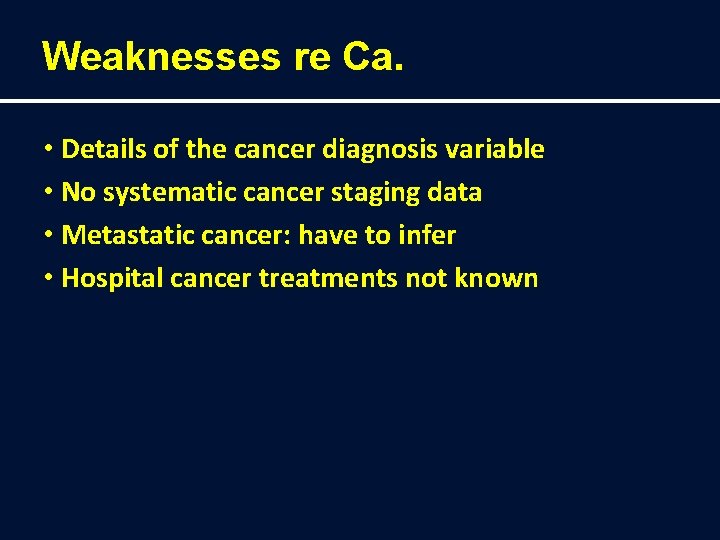 Weaknesses re Ca.

• Details of the cancer diagnosis variable
• No systematic cancer staging data
• Metastatic cancer: have to infer
• Hospital cancer treatments not known